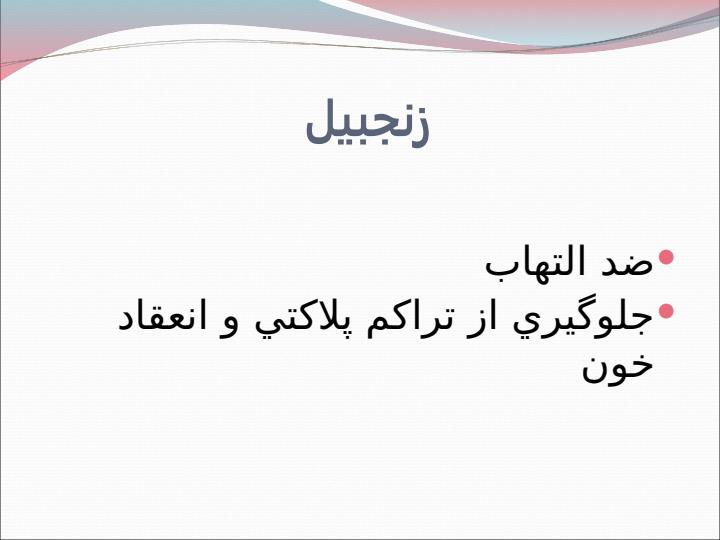 زنجبيل

• ضد التهاب
• جلوگيري از تراكم پلاكتي و انعقاد خون